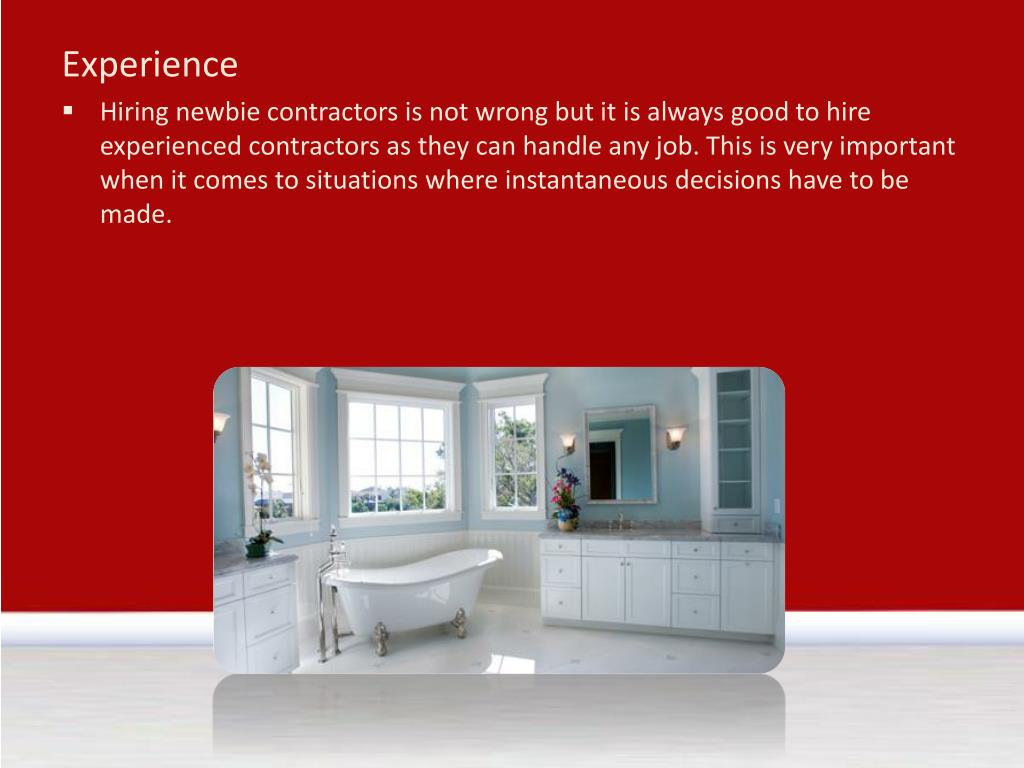 Experience

▪ Hiring newbie contractors is not wrong but it is always good to hire experienced contractors as they can handle any job. This is very important when it comes to situations where instantaneous decisions have to be made.